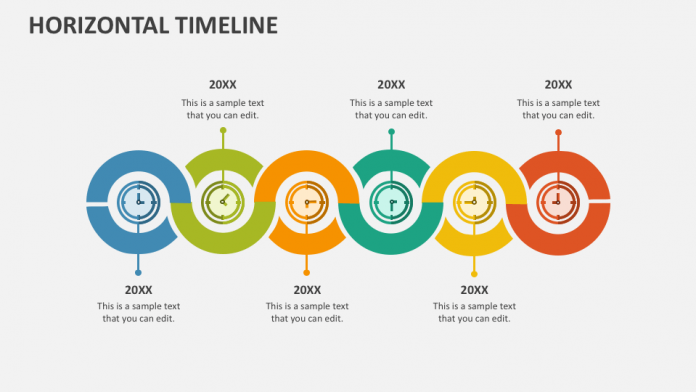 HORIZONTAL TIMELINE

20XX
This is a sample text that you can edit.

20XX
This is a sample text that you can edit.

20XX
This is a sample text that you can edit.

20XX
This is a sample text that you can edit.

20XX
This is a sample text that you can edit.

20XX
This is a sample text that you can edit.